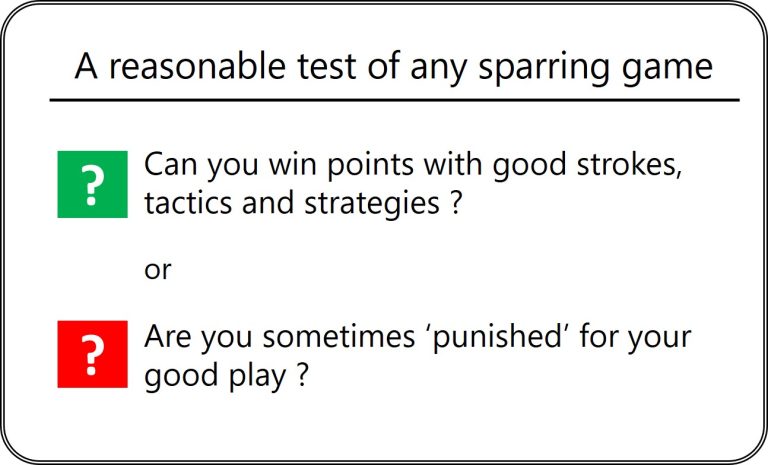 A reasonable test of any sparring game

? Can you win points with good strokes, tactics and strategies ?

or

? Are you sometimes ‘punished’ for your good play ?